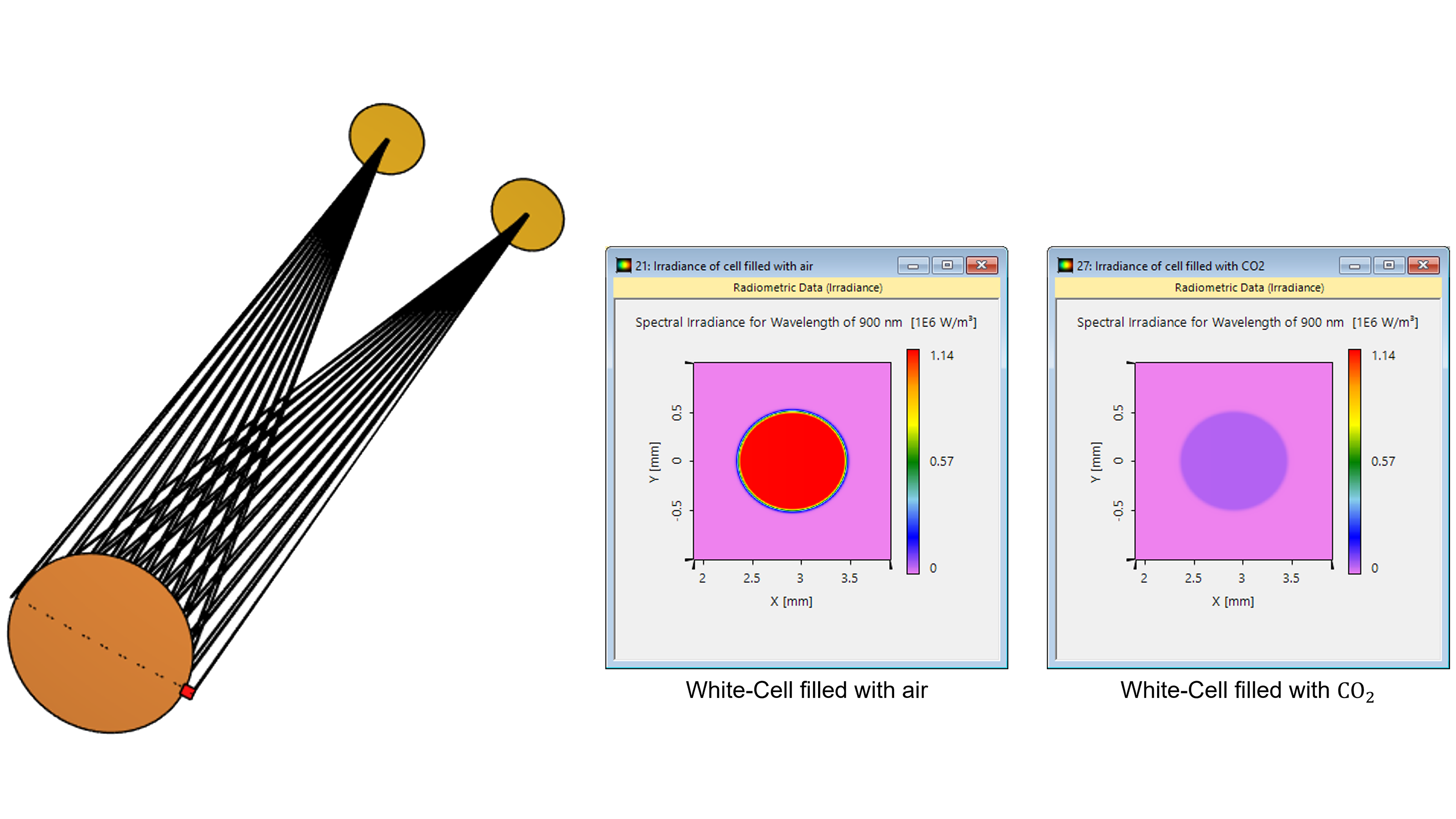 21: Irradiance of cell filled with air

Radiometric Data (Irradiance)

Spectral Irradiance for Wavelength of 900 nm [1E6 W/m³]

1.14

0.57

0

Y [mm]

0.5

0

-0.5

2

2.5

3

3.5

X [mm]

White-Cell filled with air

27: Irradiance of cell filled with CO2

Radiometric Data (Irradiance)

Spectral Irradiance for Wavelength of 900 nm [1E6 W/m³]

1.14

0.57

0

Y [mm]

0.5

0

-0.5

2

2.5

3

3.5

X [mm]

White-Cell filled with $CO_2$